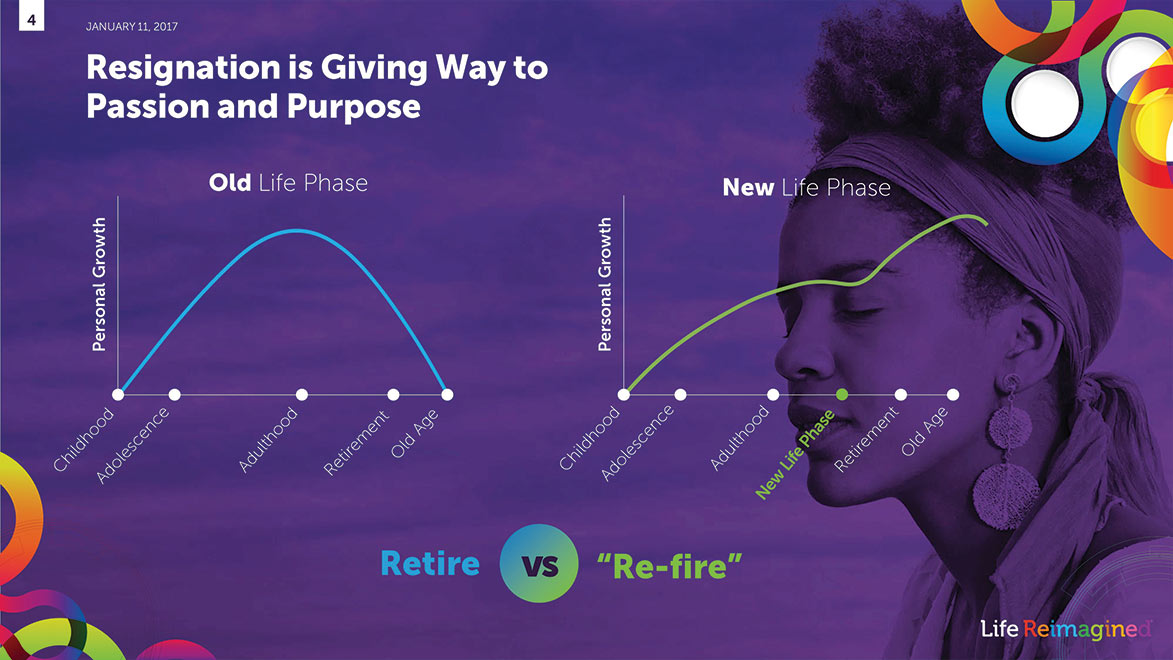 4

JANUARY 11, 2017

Resignation is Giving Way to Passion and Purpose

Old Life Phase

Personal Growth

Childhood
Adolescence
Adulthood
Retirement
Old Age

New Life Phase

Personal Growth

Childhood
Adolescence
Adulthood
New Life Phase
Retirement
Old Age

Retire vs "Re-fire"

Life Reimagined